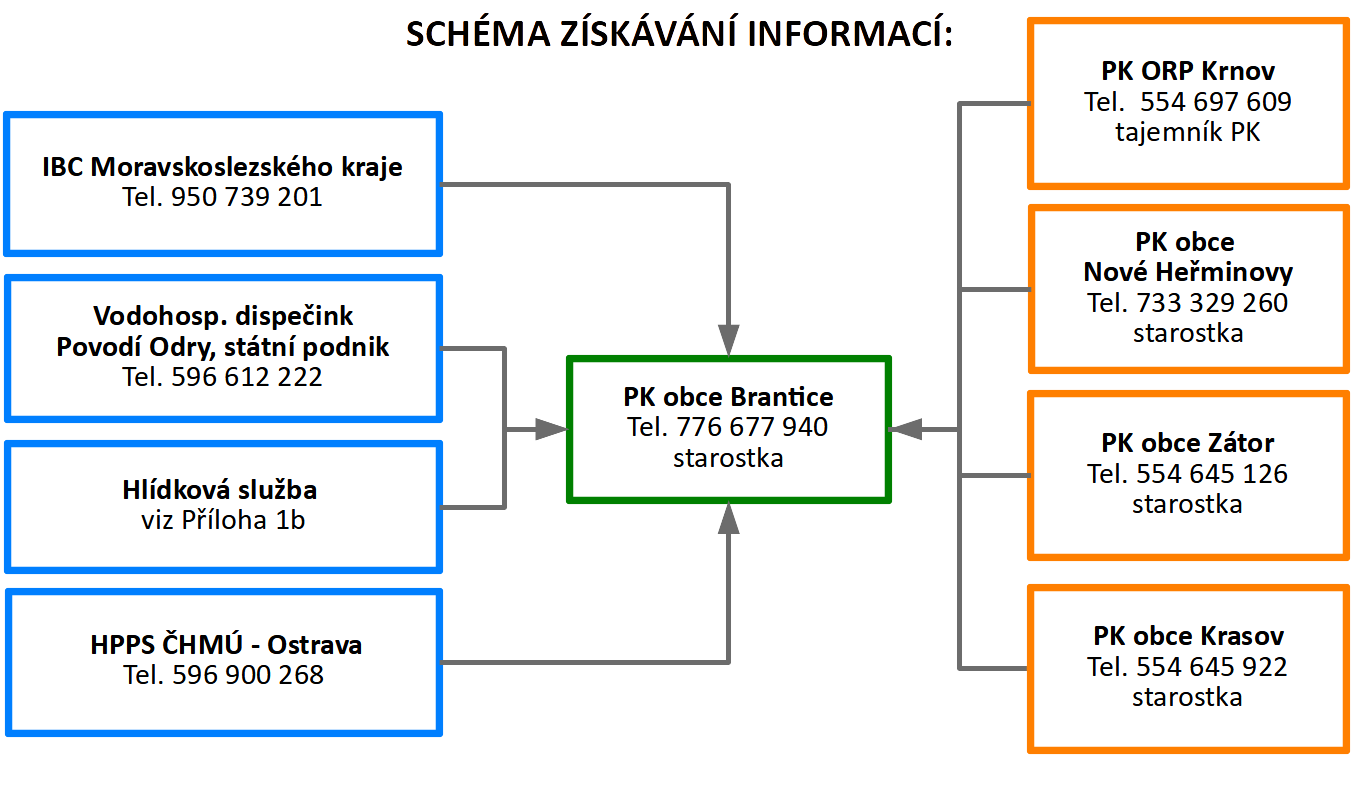 SCHÉMA ZÍSKÁVÁNÍ INFORMACÍ:

IBC Moravskoslezského kraje
Tel. 950 739 201

Vodohosp. dispečink
Povodí Odry, státní podnik
Tel. 596 612 222

Hlídková služba
viz Příloha 1b

HPPS ČHMÚ - Ostrava
Tel. 596 900 268

PK obce Brantice
Tel. 776 677 940
starostka

PK ORP Krnov
Tel. 554 697 609
tajemník PK

PK obce
Nové Heřminovy
Tel. 733 329 260
starostka

PK obce Zátor
Tel. 554 645 126
starostka

PK obce Krasov
Tel. 554 645 922
starostka